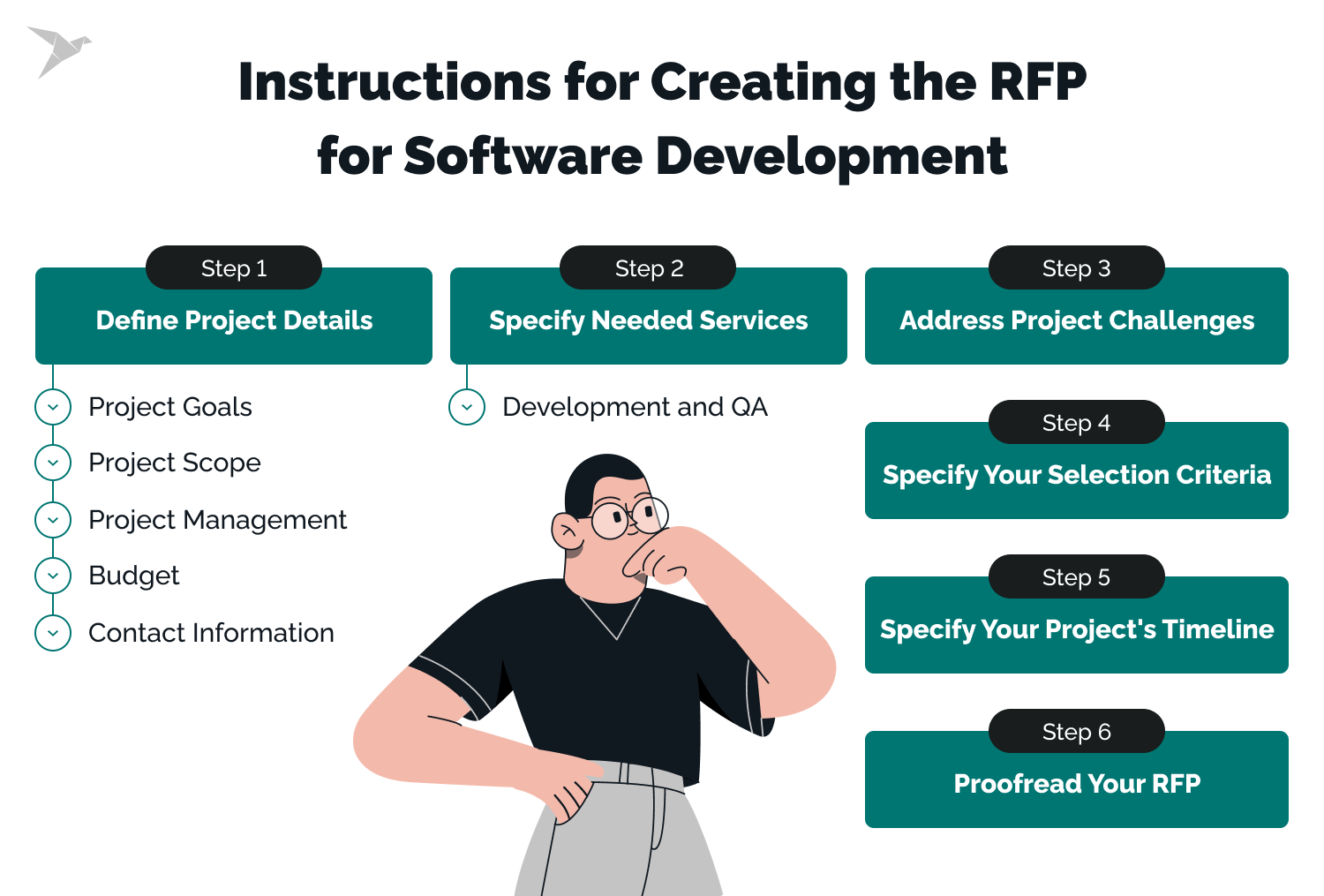 Instructions for Creating the RFP for Software Development

Step 1
Define Project Details

Project Goals
Project Scope
Project Management
Budget
Contact Information

Step 2
Specify Needed Services

Development and QA

Step 3
Address Project Challenges

Step 4
Specify Your Selection Criteria

Step 5
Specify Your Project's Timeline

Step 6
Proofread Your RFP